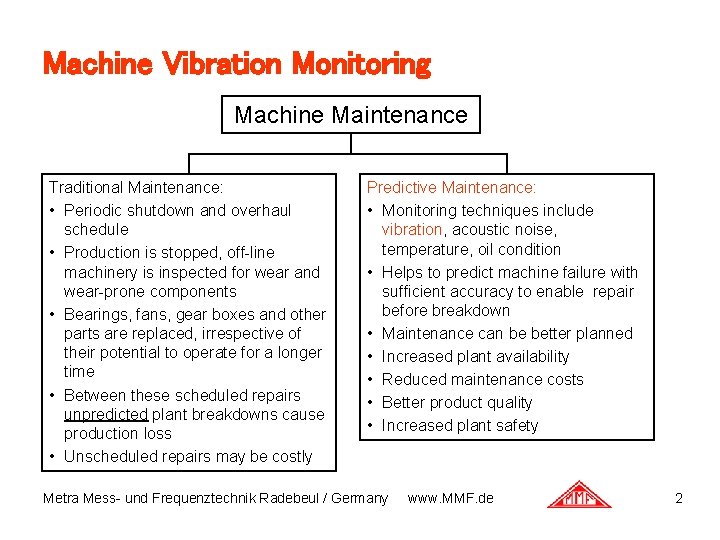 Machine Vibration Monitoring

Machine Maintenance

Traditional Maintenance:
• Periodic shutdown and overhaul schedule
• Production is stopped, off-line machinery is inspected for wear and wear-prone components
• Bearings, fans, gear boxes and other parts are replaced, irrespective of their potential to operate for a longer time
• Between these scheduled repairs unpredicted plant breakdowns cause production loss
• Unscheduled repairs may be costly

Predictive Maintenance:
• Monitoring techniques include vibration, acoustic noise, temperature, oil condition
• Helps to predict machine failure with sufficient accuracy to enable repair before breakdown
• Maintenance can be better planned
• Increased plant availability
• Reduced maintenance costs
• Better product quality
• Increased plant safety

Metra Mess- und Frequenztechnik Radebeul / Germany www.MMF.de MMF 2